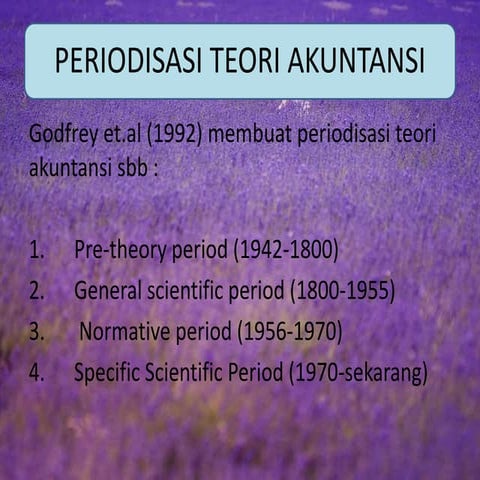 PERIODISASI TEORI AKUNTANSI

Godfrey et.al (1992) membuat periodisasi teori akuntansi sbb :

1. Pre-theory period (1942-1800)
2. General scientific period (1800-1955)
3. Normative period (1956-1970)
4. Specific Scientific Period (1970-sekarang)